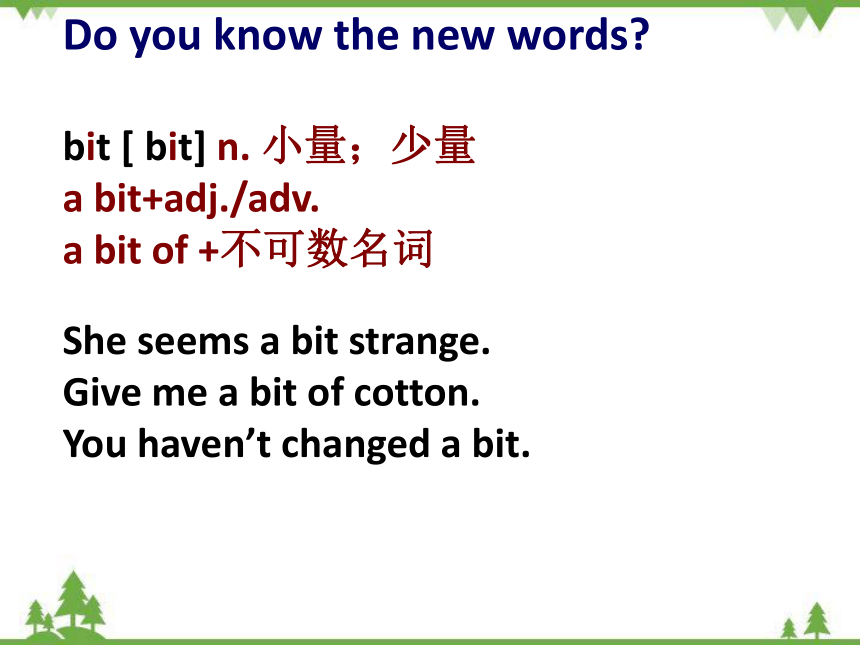 Do you know the new words?

bit [ bit] n. 小量；少量
a bit+adj./adv.
a bit of +不可数名词

She seems a bit strange.
Give me a bit of cotton.
You haven’t changed a bit.